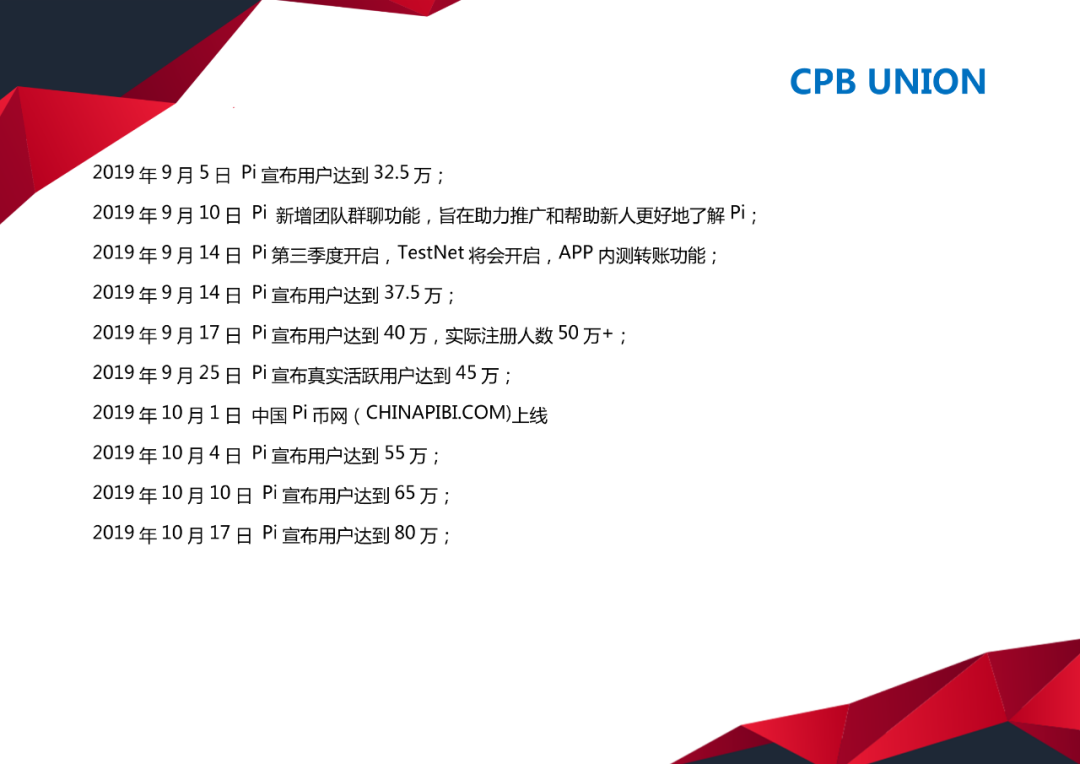 CPB UNION

2019 年 9 月 5 日 Pi 宣布用户达到 32.5 万；

2019 年 9 月 10 日 Pi 新增团队群聊功能，旨在助力推广和帮助新人更好地了解 Pi；

2019 年 9 月 14 日 Pi 第三季度开启，TestNet 将会开启，APP 内测转账功能；

2019 年 9 月 14 日 Pi 宣布用户达到 37.5 万；

2019 年 9 月 17 日 Pi 宣布用户达到 40 万，实际注册人数 50 万+；

2019 年 9 月 25 日 Pi 宣布真实活跃用户达到 45 万；

2019 年 10 月 1 日 中国 Pi 币网（CHINAPIBI.COM)上线

2019 年 10 月 4 日 Pi 宣布用户达到 55 万；

2019 年 10 月 10 日 Pi 宣布用户达到 65 万；

2019 年 10 月 17 日 Pi 宣布用户达到 80 万；